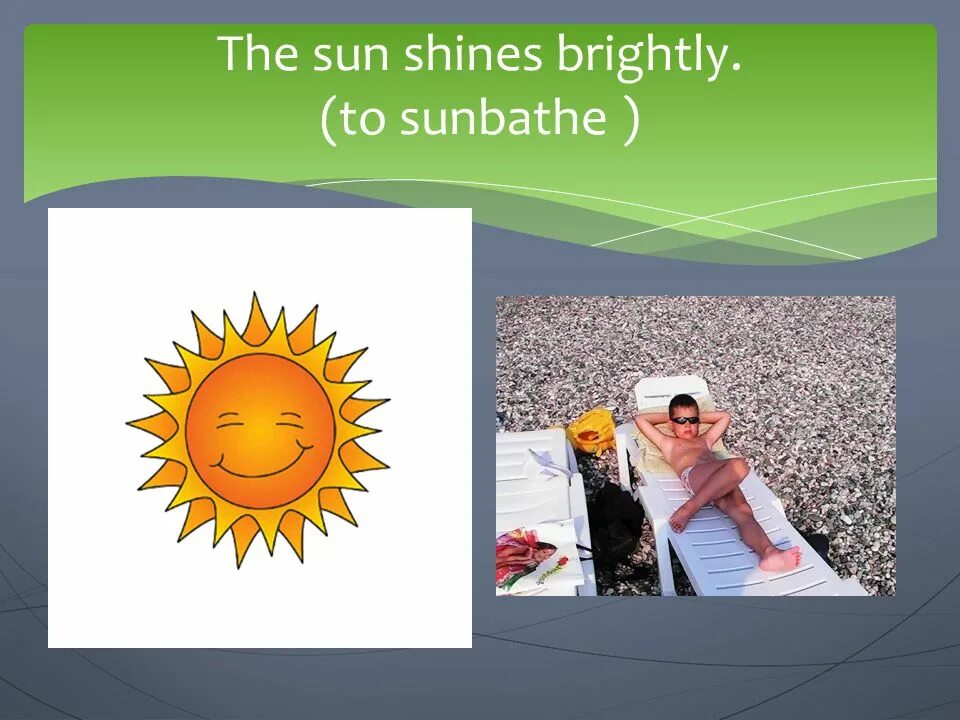 The sun shines brightly.
(to sunbathe )